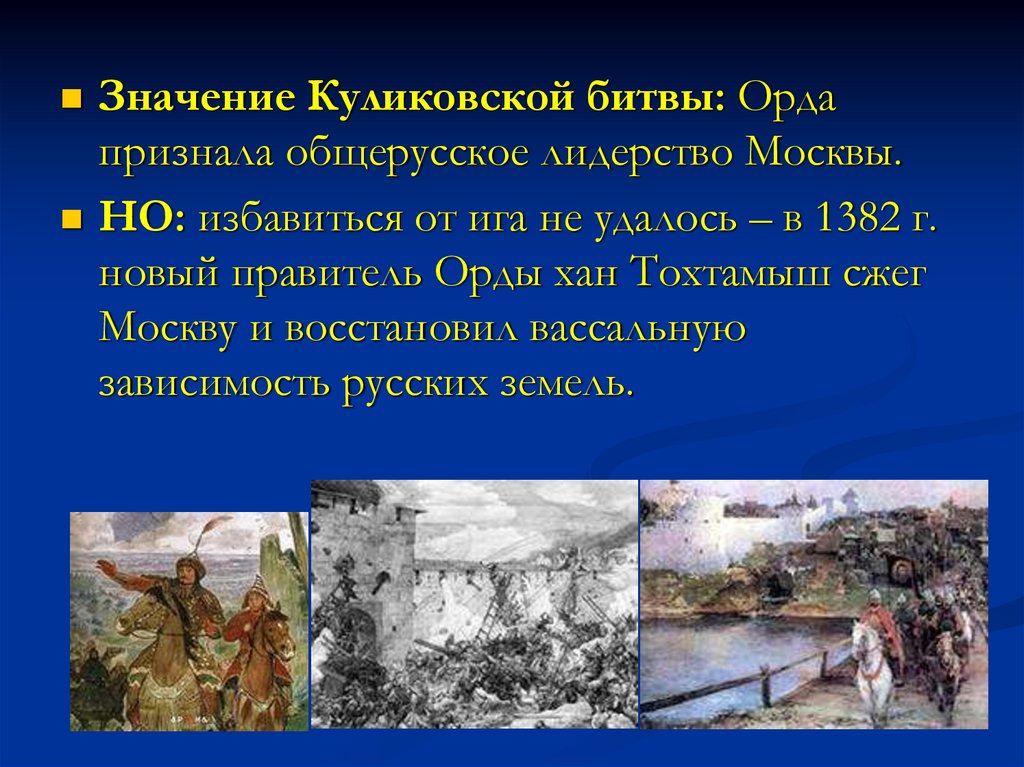 Значение Куликовской битвы: Орда признала общерусское лидерство Москвы.

НО: избавиться от ига не удалось – в 1382 г. новый правитель Орды хан Тохтамыш сжег Москву и восстановил вассальную зависимость русских земель.